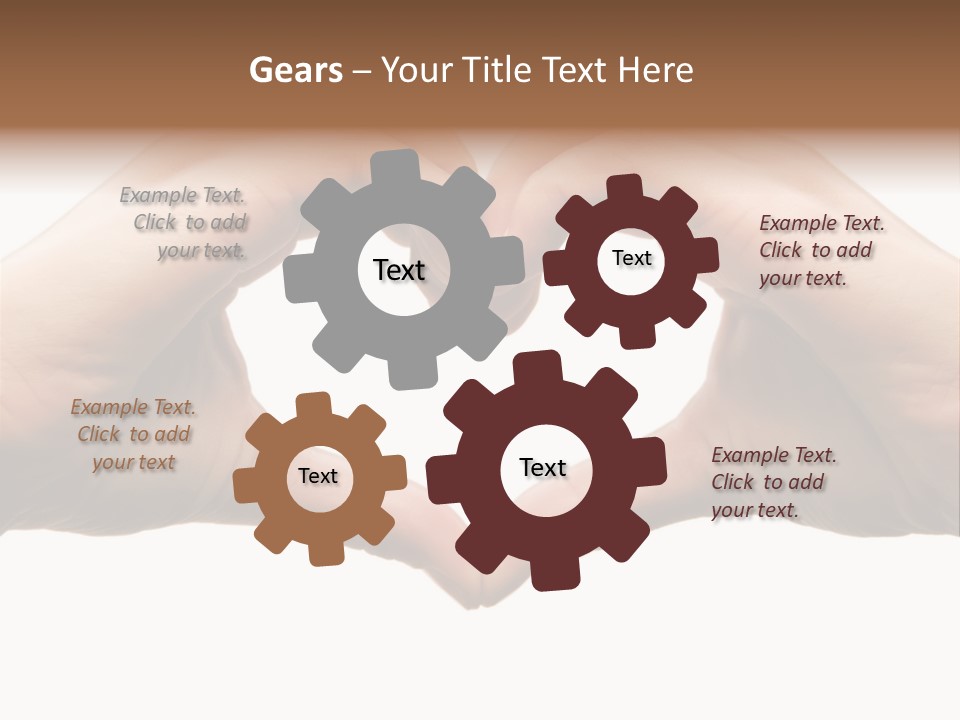 Gears – Your Title Text Here

Example Text. Click to add your text.

Text

Text

Example Text. Click to add your text.

Example Text. Click to add your text

Text

Text

Example Text. Click to add your text.